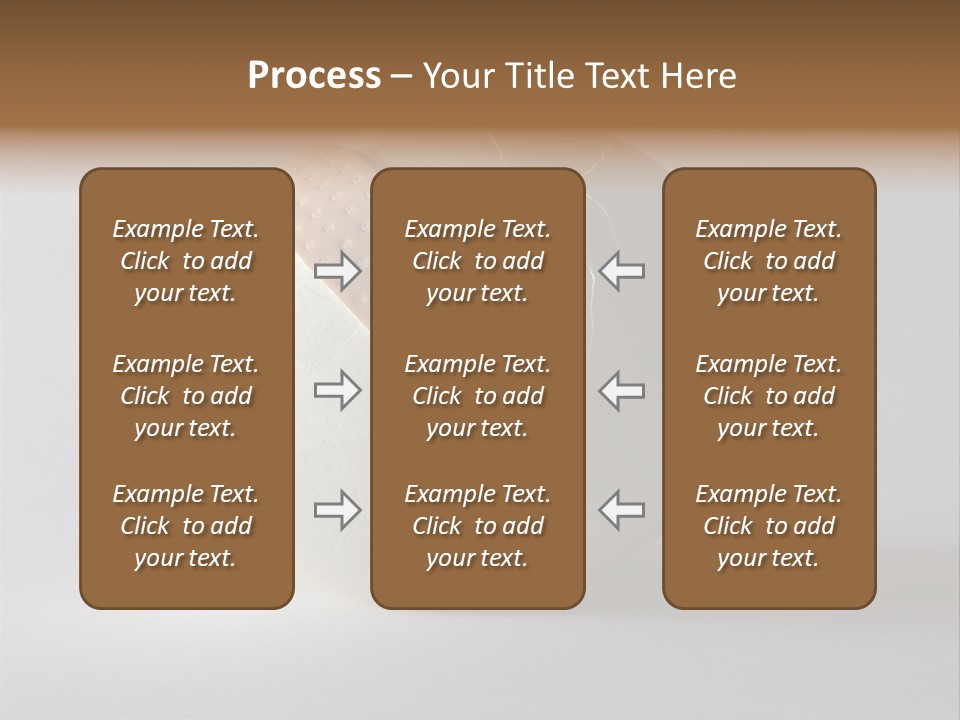 Process – Your Title Text Here

Example Text. Click to add your text.

Example Text. Click to add your text.

Example Text. Click to add your text.

Example Text. Click to add your text.

Example Text. Click to add your text.

Example Text. Click to add your text.

Example Text. Click to add your text.

Example Text. Click to add your text.

Example Text. Click to add your text.